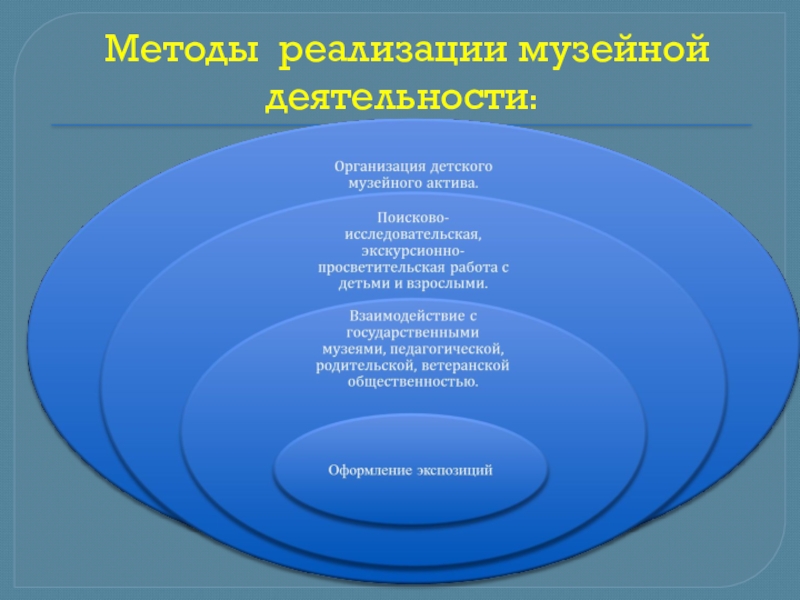 Методы реализации музейной деятельности:

Организация детского музейного актива.

Поисково-исследовательская, экскурсионно-просветительская работа с детьми и взрослыми.

Взаимодействие с государственными музеями, педагогической, родительской, ветеранской общественностью.

Оформление экспозиций